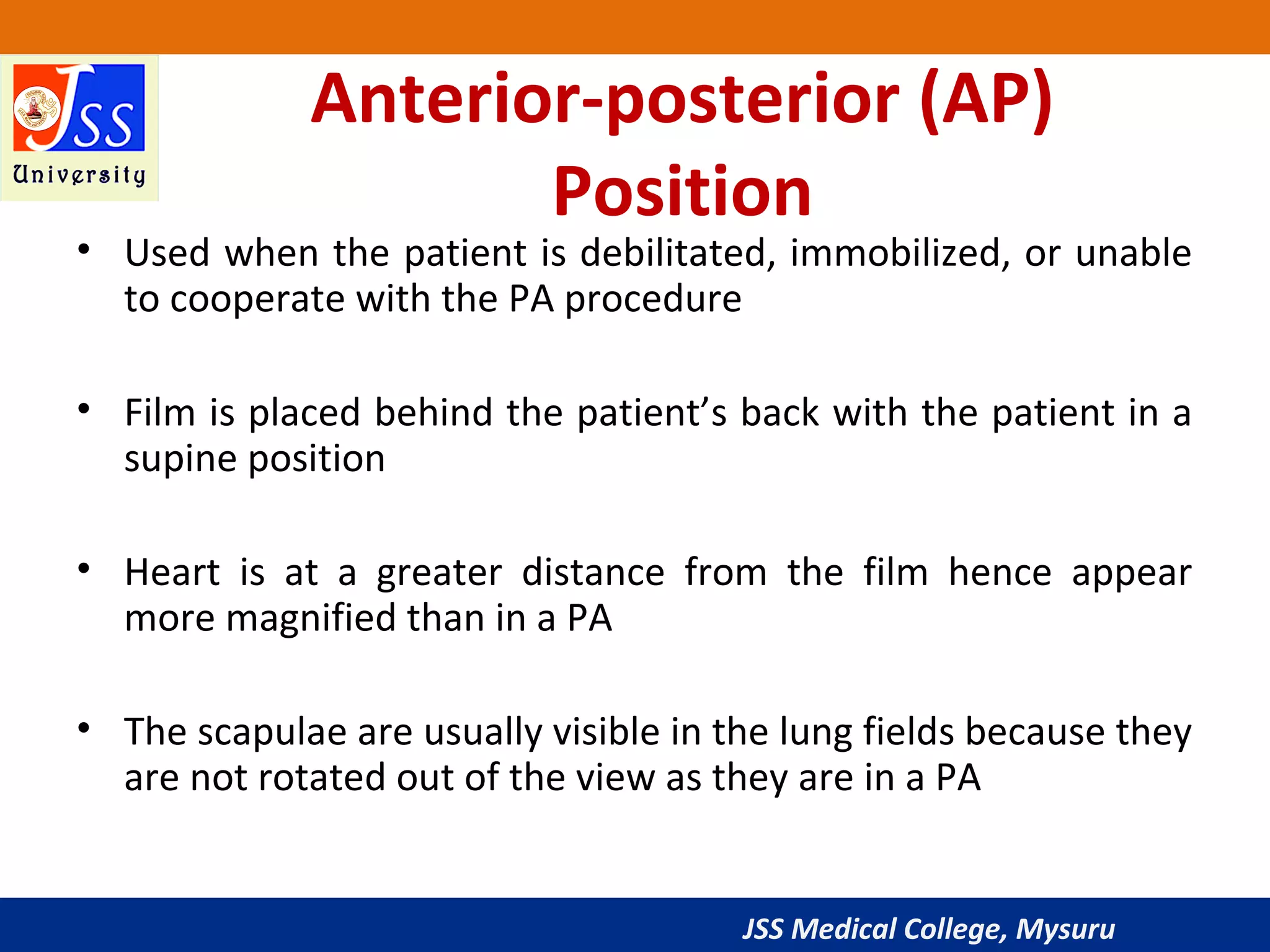 JSS
University

Anterior-posterior (AP) Position

• Used when the patient is debilitated, immobilized, or unable to cooperate with the PA procedure

• Film is placed behind the patient's back with the patient in a supine position

• Heart is at a greater distance from the film hence appear more magnified than in a PA

• The scapulae are usually visible in the lung fields because they are not rotated out of the view as they are in a PA

JSS Medical College, Mysuru